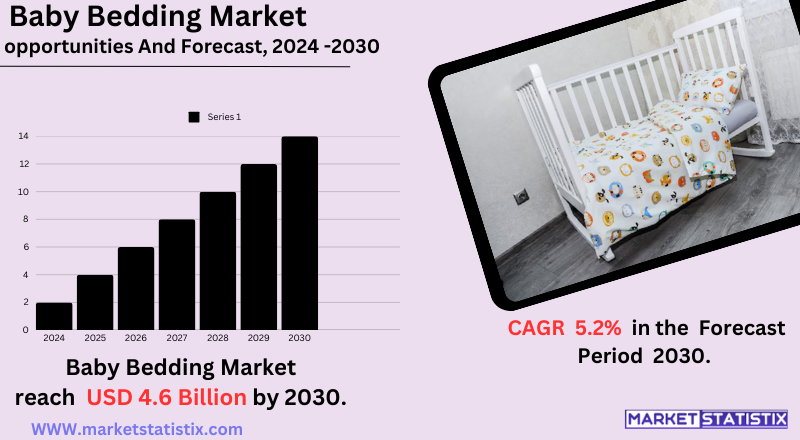 Baby Bedding Market
opportunities And Forecast, 2024 -2030

Series 1

14
12
10
8
6
4
2
0

2024 2025 2026 2027 2028 2029 2030

Baby Bedding Market reach USD 4.6 Billion by 2030.

WWW.marketstatistix.com

CAGR 5.2% in the Forecast Period 2030.

MARKET STATISTIX